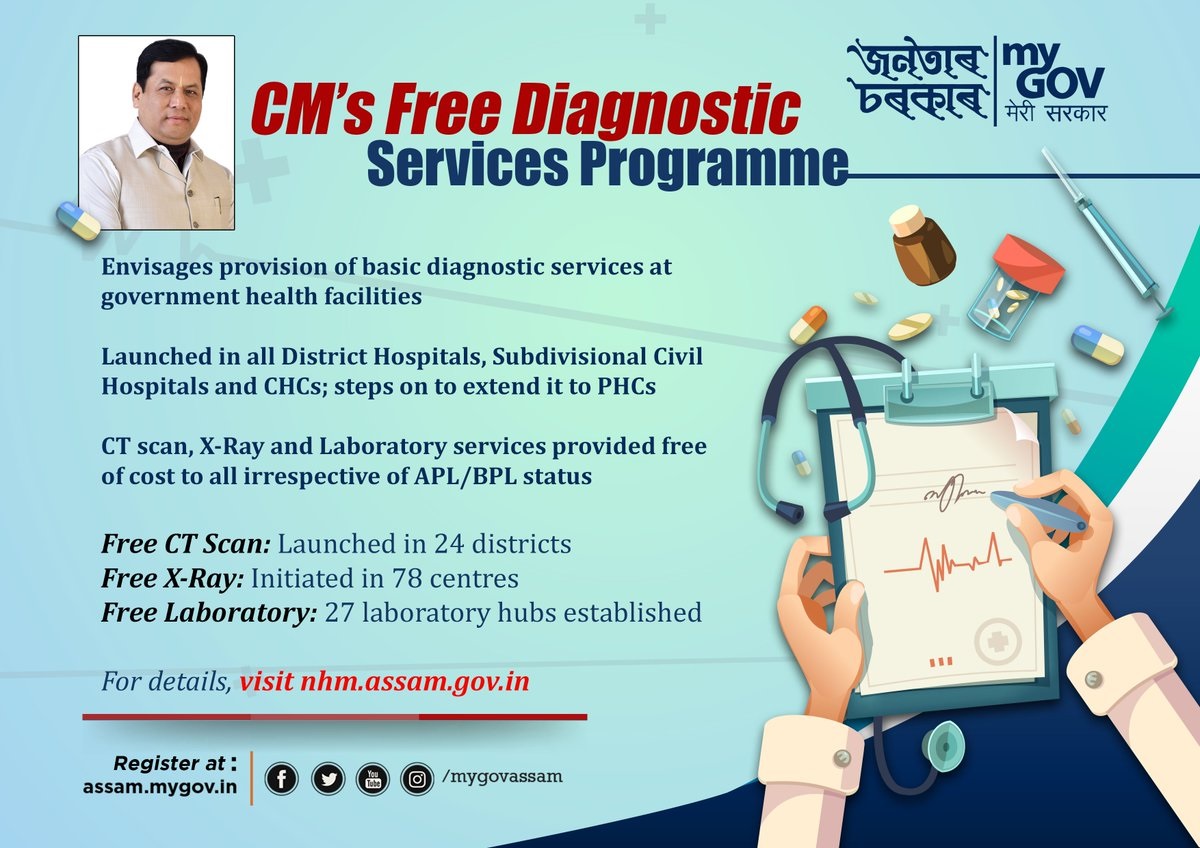 জনতাৰ চৰকাৰ
my GOV
मेरी सरकार

CM's Free Diagnostic Services Programme

Envisages provision of basic diagnostic services at government health facilities

Launched in all District Hospitals, Subdivisional Civil Hospitals and CHCs; steps on to extend it to PHCs

CT scan, X-Ray and Laboratory services provided free of cost to all irrespective of APL/BPL status

Free CT Scan: Launched in 24 districts
Free X-Ray: Initiated in 78 centres
Free Laboratory: 27 laboratory hubs established

For details, visit nhm.assam.gov.in

Register at : assam.mygov.in

You Tube

/mygovassam